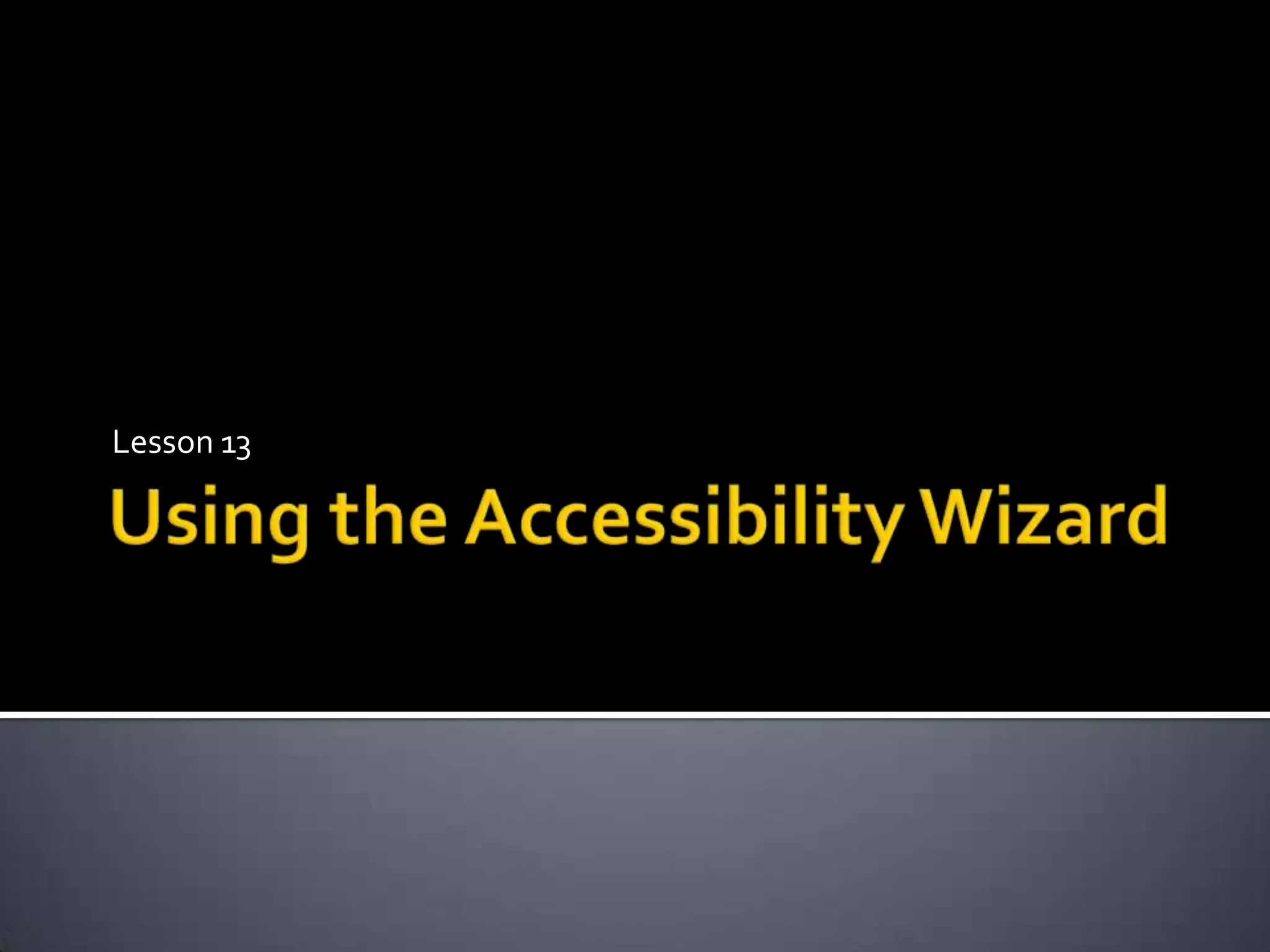 Lesson 13

Using the Accessibility Wizard